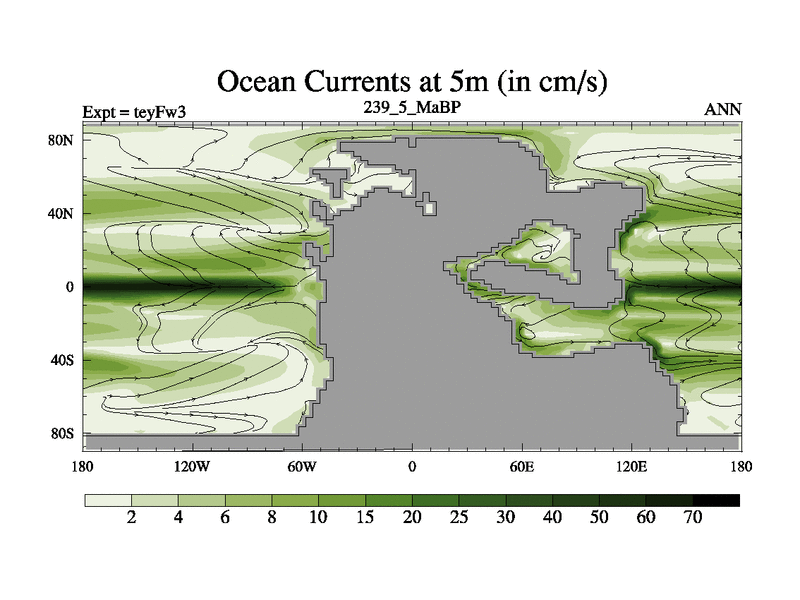 Ocean Currents at 5m (in cm/s)

Expt = teyFw3
239_5_MaBP
ANN

80N
40N
0
40S
80S

180
120W
60W
0
60E
120E
180

2
4
6
8
10
15
20
25
30
40
50
60
70